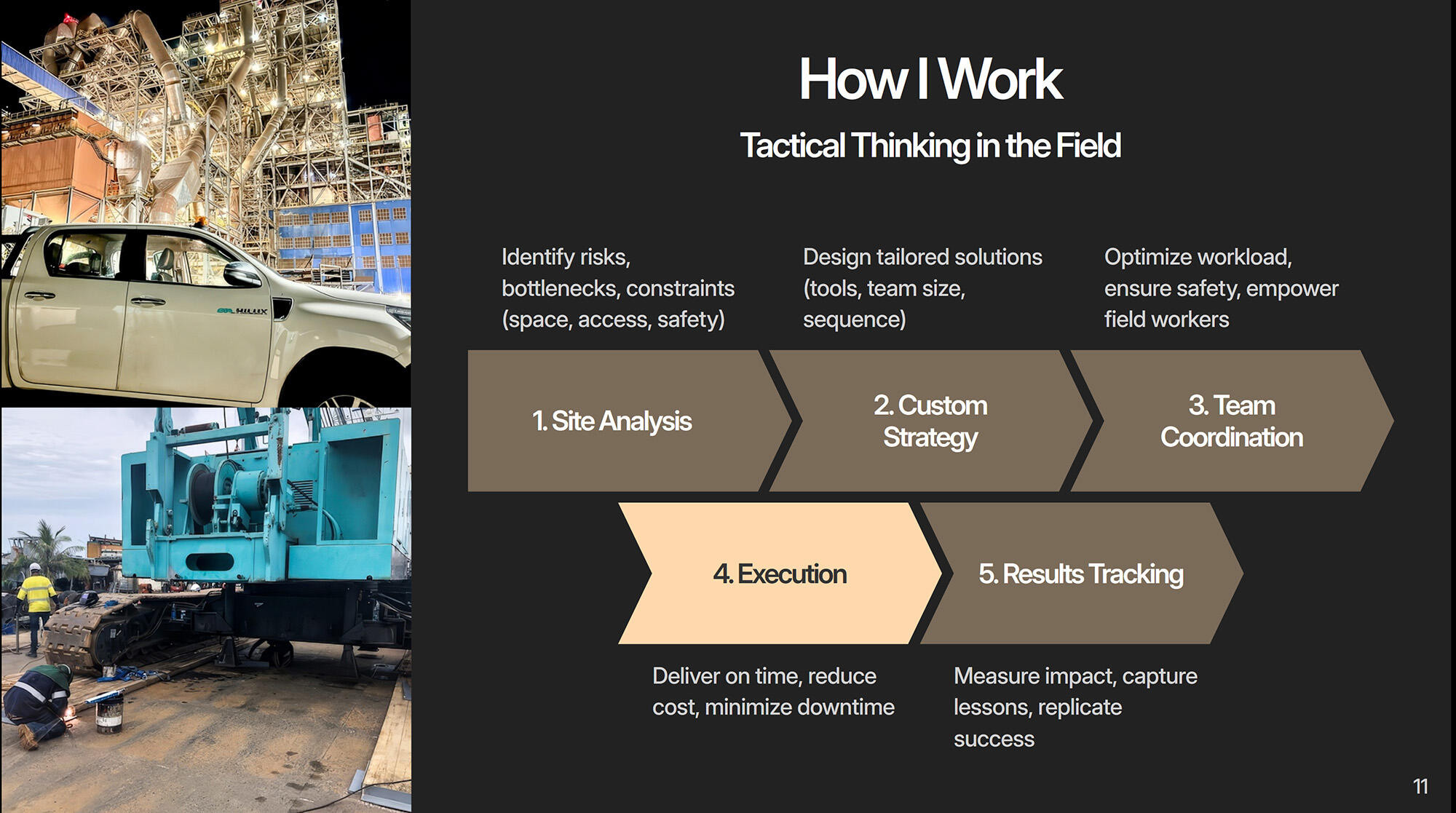 HILUX

How I Work

Tactical Thinking in the Field

Identify risks, bottlenecks, constraints (space, access, safety)

Design tailored solutions (tools, team size, sequence)

Optimize workload, ensure safety, empower field workers

1. Site Analysis

2. Custom Strategy

3. Team Coordination

4. Execution

5. Results Tracking

Deliver on time, reduce cost, minimize downtime

Measure impact, capture lessons, replicate success

11